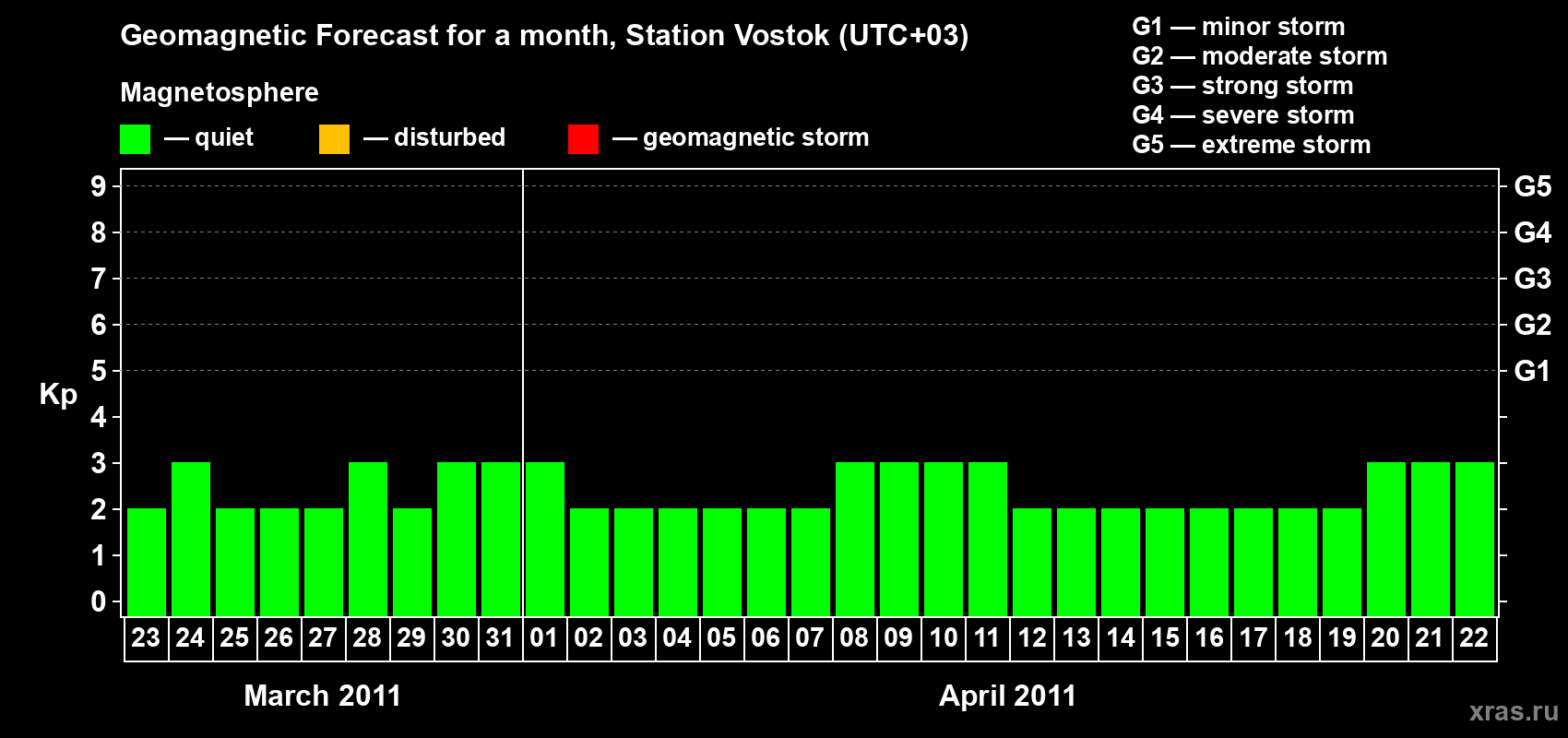 Geomagnetic Forecast for a month, Station Vostok (UTC+03)

G1 — minor storm
G2 — moderate storm
G3 — strong storm
G4 — severe storm
G5 — extreme storm

Magnetosphere

— quiet — disturbed — geomagnetic storm

Kp

9
8
7
6
5
4
3
2
1
0

G5
G4
G3
G2
G1

23 24 25 26 27 28 29 30 31 01 02 03 04 05 06 07 08 09 10 11 12 13 14 15 16 17 18 19 20 21 22

March 2011

April 2011

xras.ru